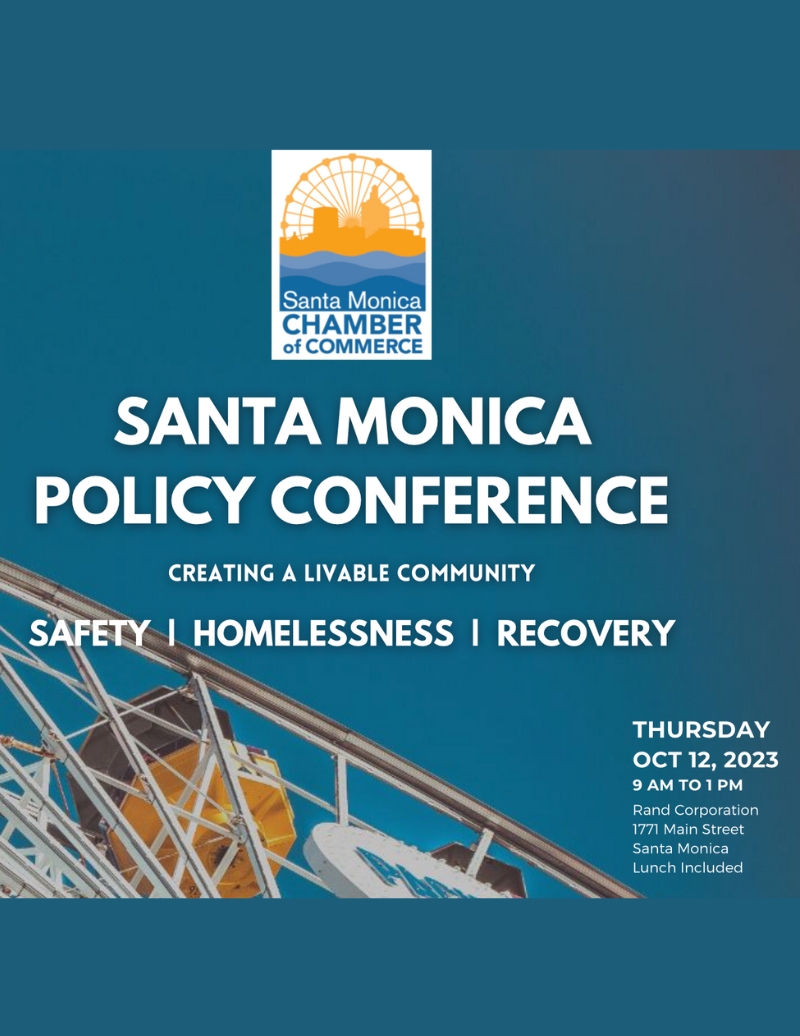 Santa Monica
CHAMBER
of COMMERCE

SANTA MONICA
POLICY CONFERENCE

CREATING A LIVABLE COMMUNITY

SAFETY | HOMELESSNESS | RECOVERY

THURSDAY
OCT 12, 2023
9 AM TO 1 PM
Rand Corporation
1771 Main Street
Santa Monica
Lunch Included